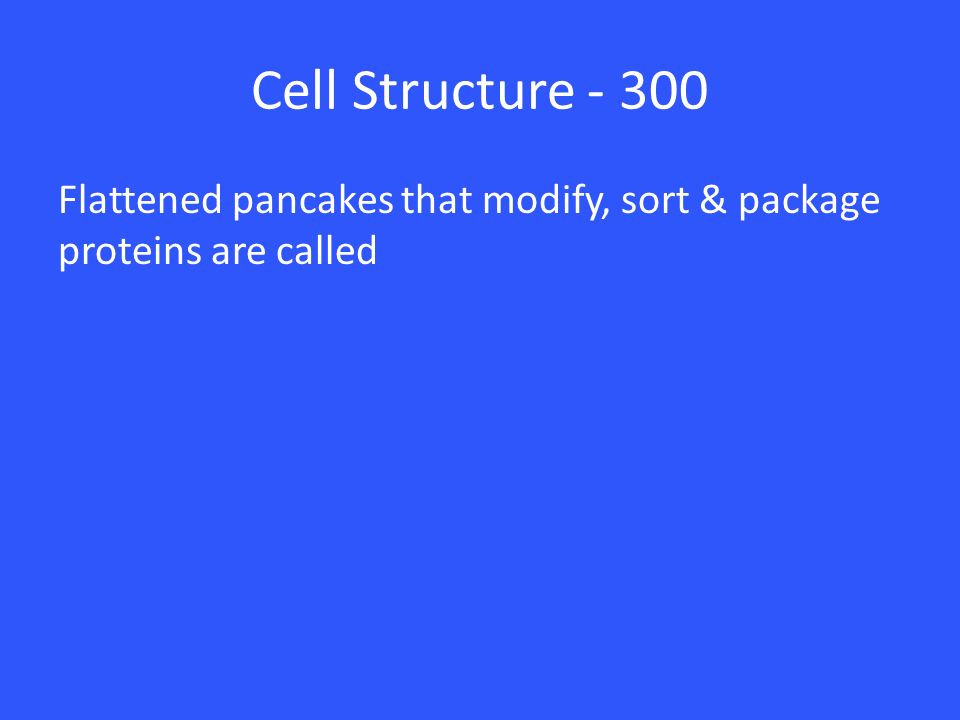 Cell Structure - 300

Flattened pancakes that modify, sort & package proteins are called